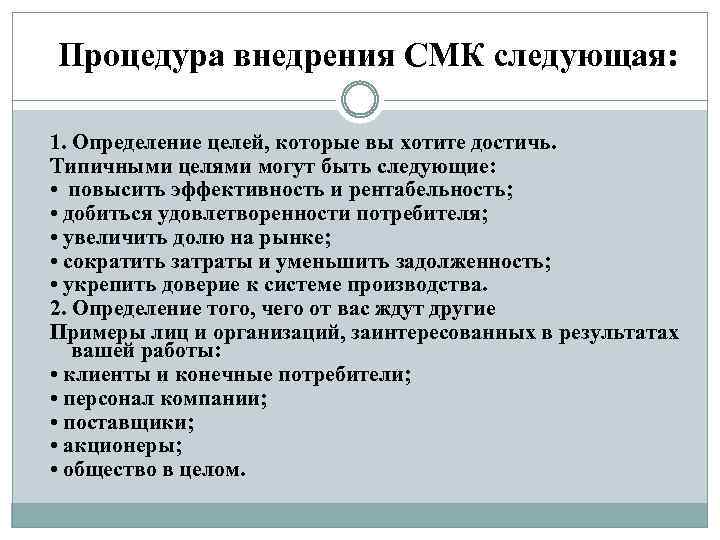 Процедура внедрения СМК следующая:

1. Определение целей, которые вы хотите достичь.
Типичными целями могут быть следующие:
• повысить эффективность и рентабельность;
• добиться удовлетворенности потребителя;
• увеличить долю на рынке;
• сократить затраты и уменьшить задолженность;
• укрепить доверие к системе производства.
2. Определение того, чего от вас ждут другие
Примеры лиц и организаций, заинтересованных в результатах вашей работы:
• клиенты и конечные потребители;
• персонал компании;
• поставщики;
• акционеры;
• общество в целом.